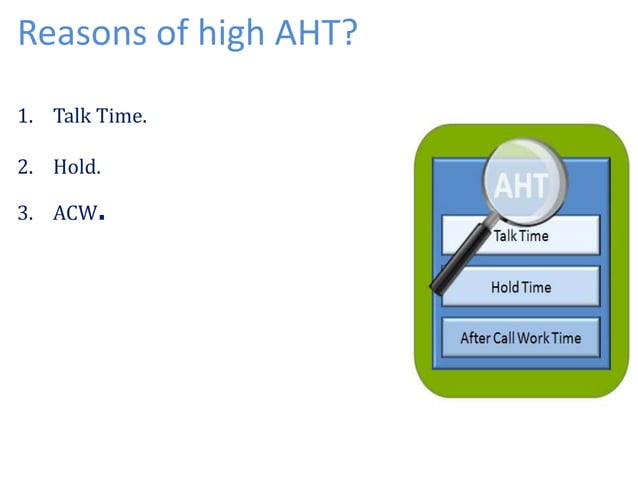 Reasons of high AHT?

1. Talk Time.

2. Hold.

3. ACW.

AHT

Talk Time

Hold Time

After Call Work Time